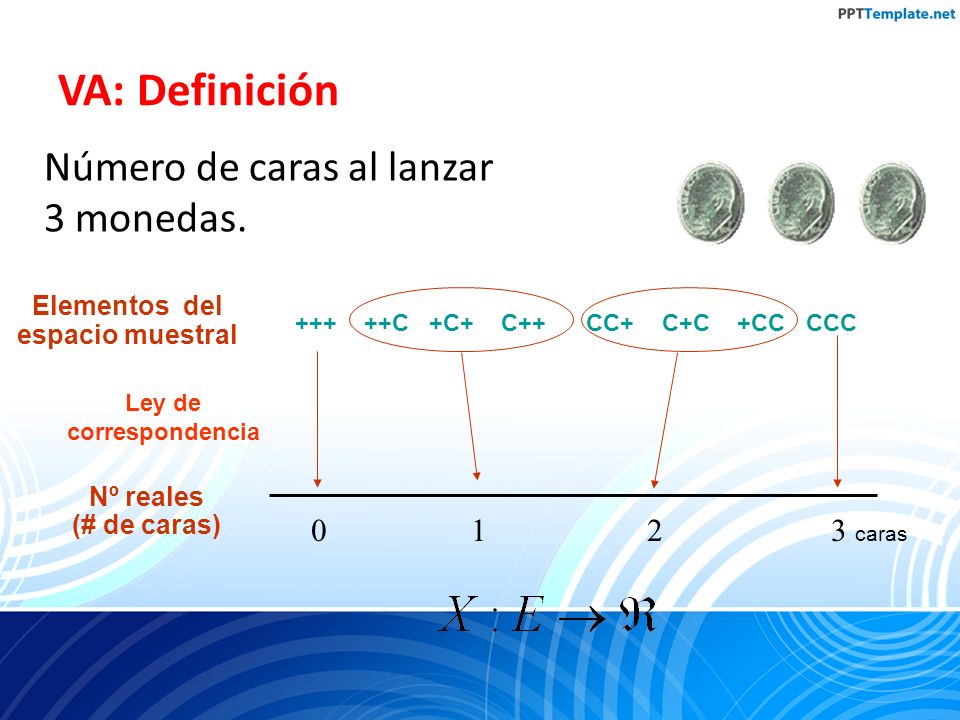 PPTTemplate.net

VA: Definición

Número de caras al lanzar 3 monedas.

Elementos del espacio muestral

+++ ++C +C+ C++ CC+ C+C +CC CCC

Ley de correspondencia

Nº reales (# de caras)

0 1 2 3 caras

$X : E \rightarrow \Re$